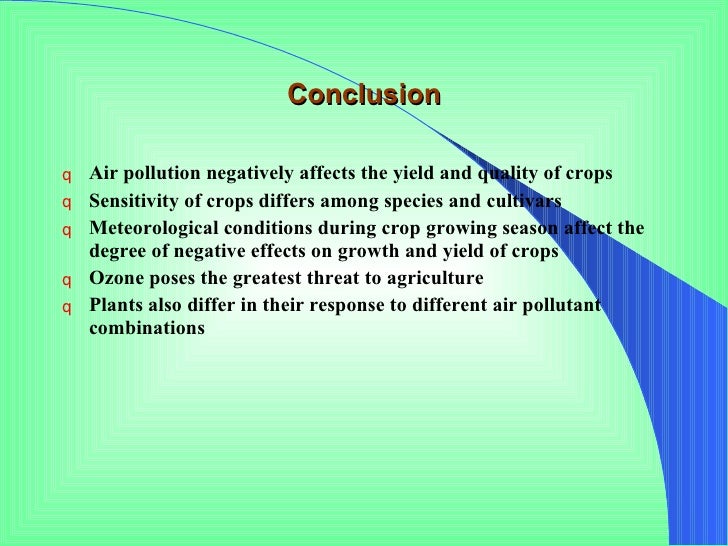 Conclusion

q Air pollution negatively affects the yield and quality of crops
q Sensitivity of crops differs among species and cultivars
q Meteorological conditions during crop growing season affect the degree of negative effects on growth and yield of crops
q Ozone poses the greatest threat to agriculture
q Plants also differ in their response to different air pollutant combinations